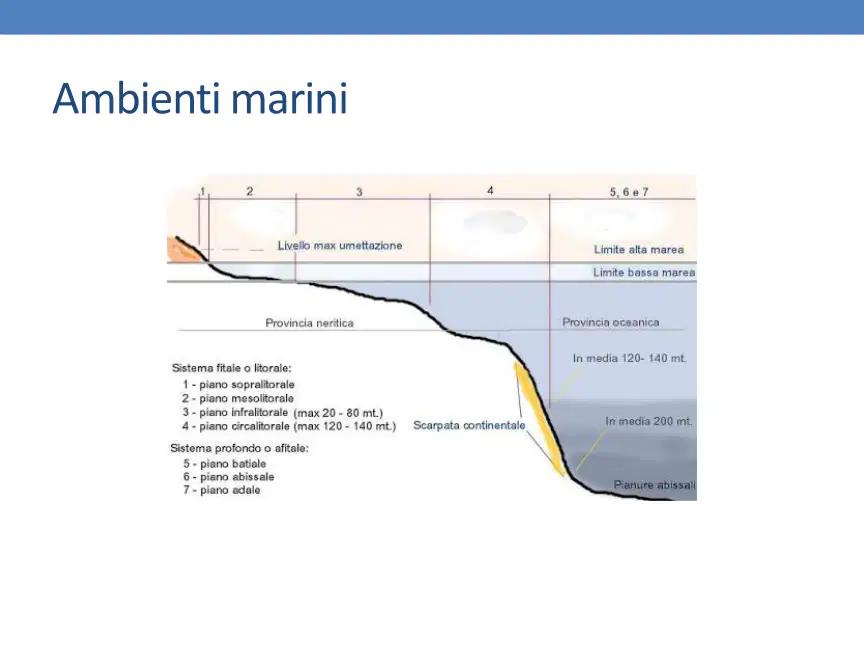 Ambienti marini

1
2
3
4
5, 6 e 7

Livello max umettazione
Limite alta marea
Limite bassa marea

Provincia neritica
Provincia oceanica

In media 120- 140 mt.
In media 200 mt.
Scarpata continentale
Pianure abissali

Sistema fitale o litorale:
1 - piano sopralitorale
2 - piano mesolitorale
3 - piano infralitorale (max 20 - 80 mt.)
4 - piano circalitorale (max 120 - 140 mt.)

Sistema profondo o afitale:
5 - piano batiale
6 - piano abissale
7 - piano adale